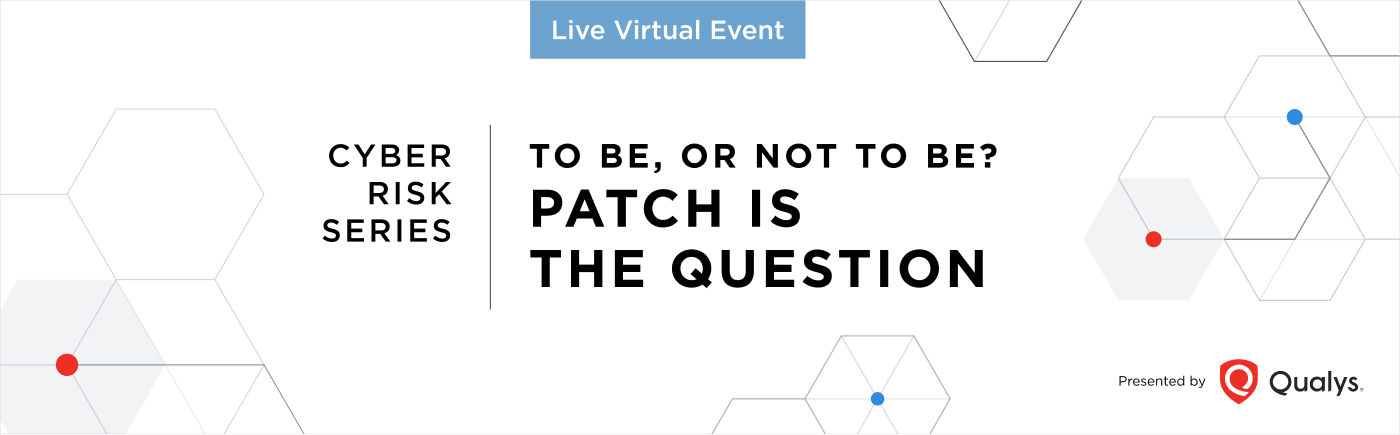 Live Virtual Event

CYBER RISK SERIES

TO BE, OR NOT TO BE? PATCH IS THE QUESTION

Presented by Qualys.